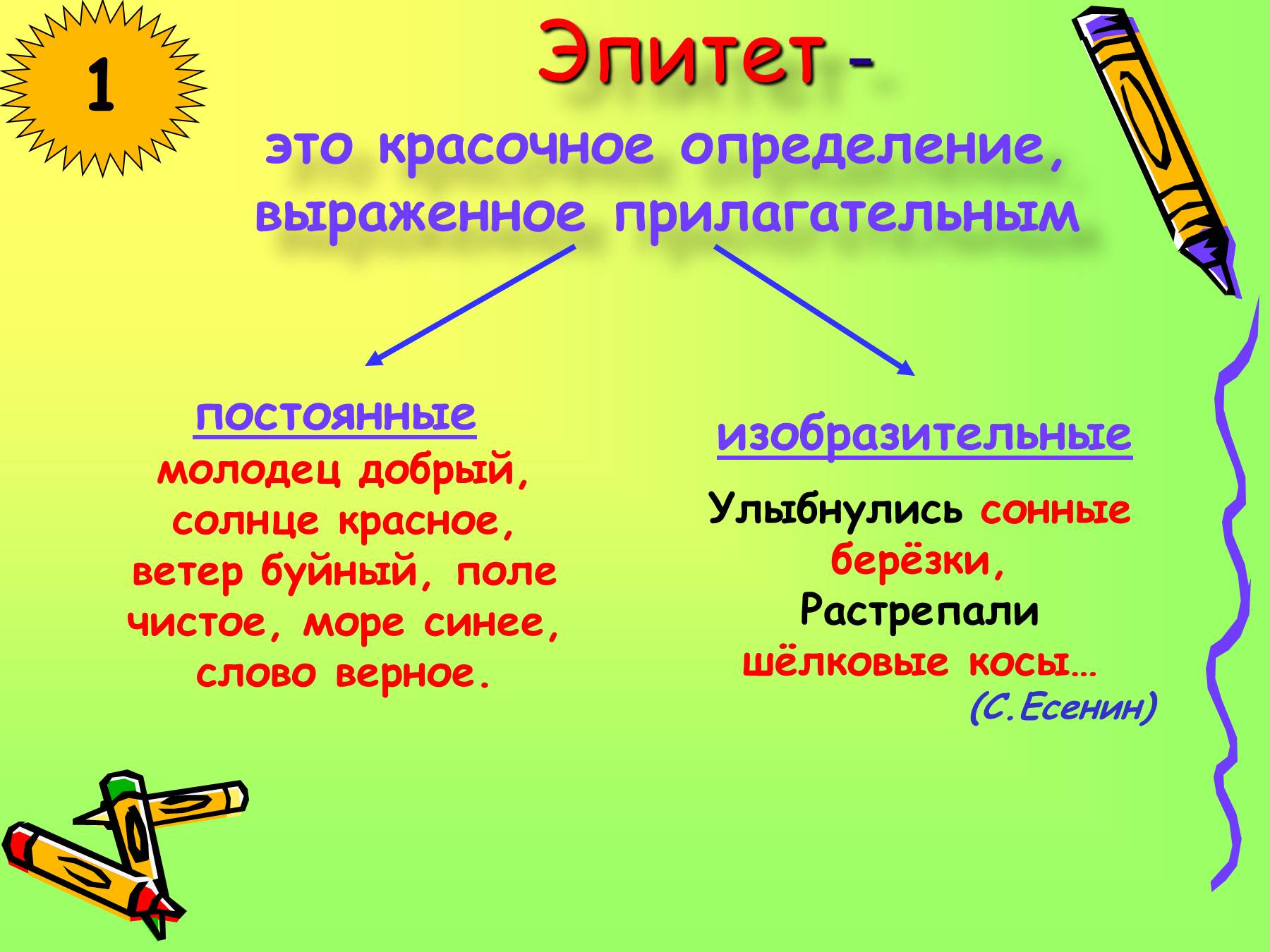 1

Эпитет -

это красочное определение, выраженное прилагательным

постоянные

молодец добрый, солнце красное, ветер буйный, поле чистое, море синее, слово верное.

изобразительные

Улыбнулись сонные берёзки,
Растрепали шёлковые косы…
(С.Есенин)